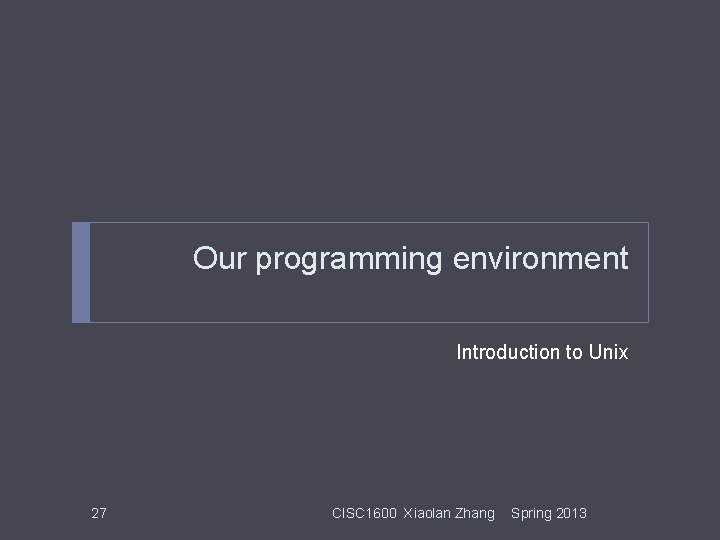 Our programming environment

Introduction to Unix

27

CISC1600 Xiaolan Zhang Spring 2013